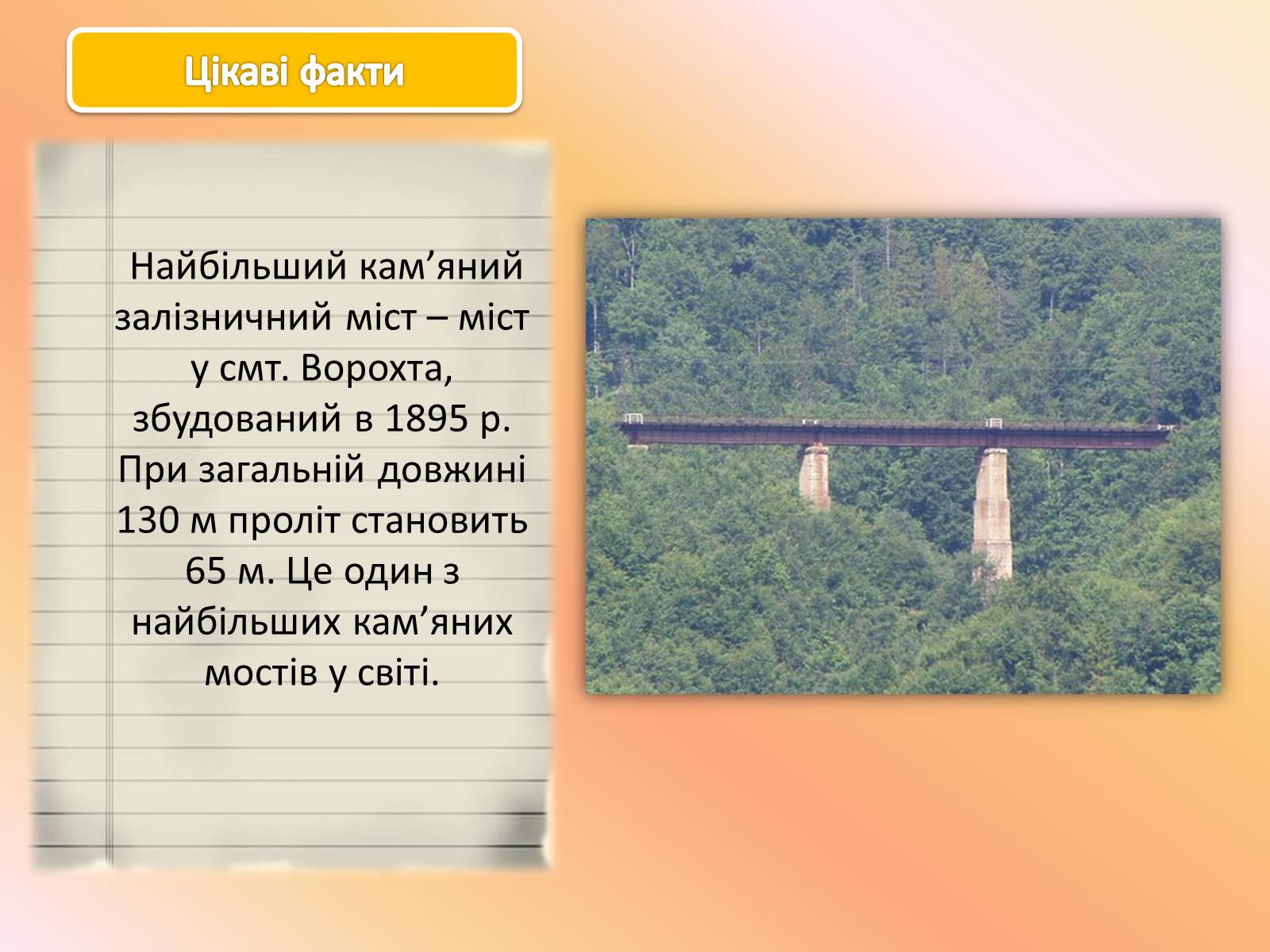 Цікаві факти

Найбільший кам’яний залізничний міст – міст у смт. Ворохта, збудований в 1895 р. При загальній довжині 130 м проліт становить 65 м. Це один з найбільших кам’яних мостів у світі.